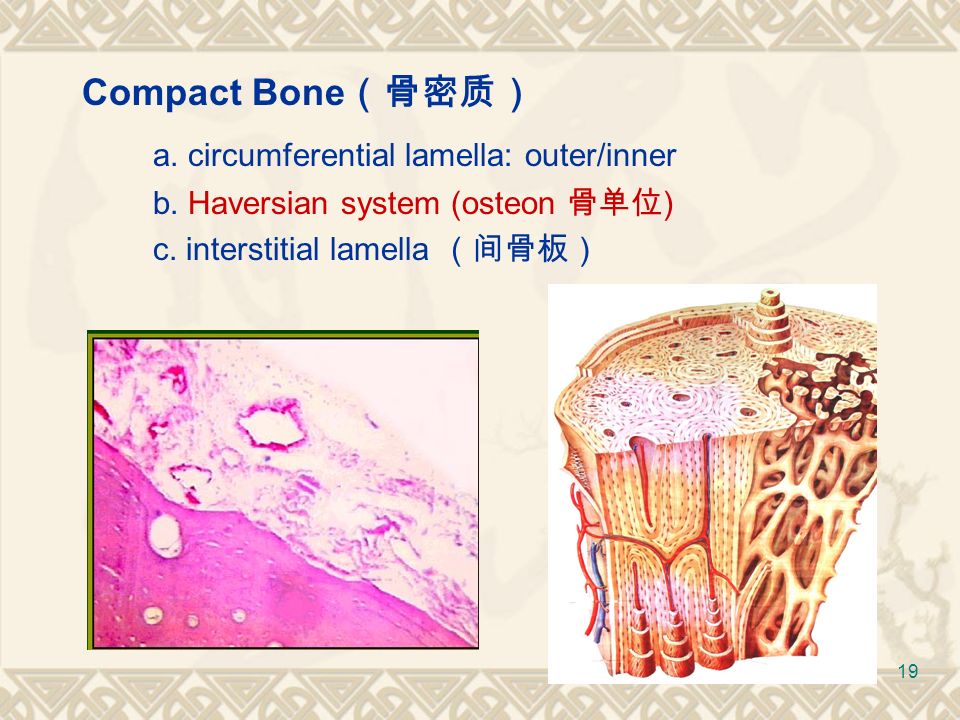 Compact Bone（骨密质）

a. circumferential lamella: outer/inner

b. Haversian system (osteon 骨单位)

c. interstitial lamella （间骨板）

19